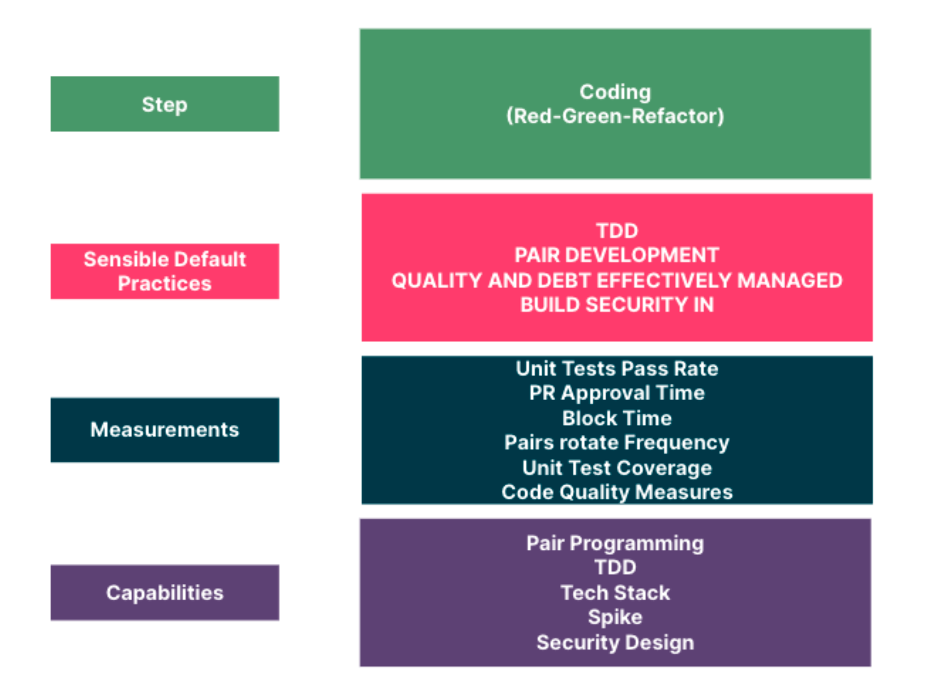 Step

Coding
(Red-Green-Refactor)

Sensible Default Practices

TDD
PAIR DEVELOPMENT
QUALITY AND DEBT EFFECTIVELY MANAGED
BUILD SECURITY IN

Measurements

Unit Tests Pass Rate
PR Approval Time
Block Time
Pairs rotate Frequency
Unit Test Coverage
Code Quality Measures

Capabilities

Pair Programming
TDD
Tech Stack
Spike
Security Design